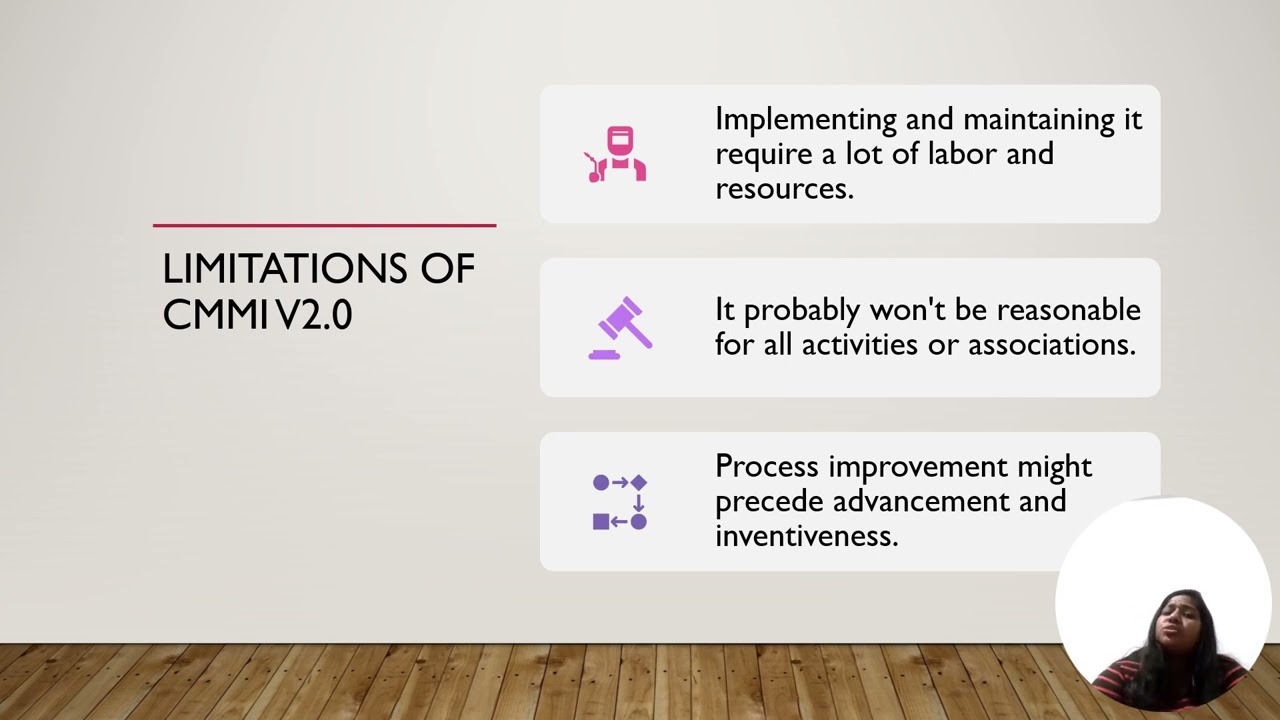 LIMITATIONS OF CMMI V2.0

Implementing and maintaining it require a lot of labor and resources.

It probably won't be reasonable for all activities or associations.

Process improvement might precede advancement and inventiveness.